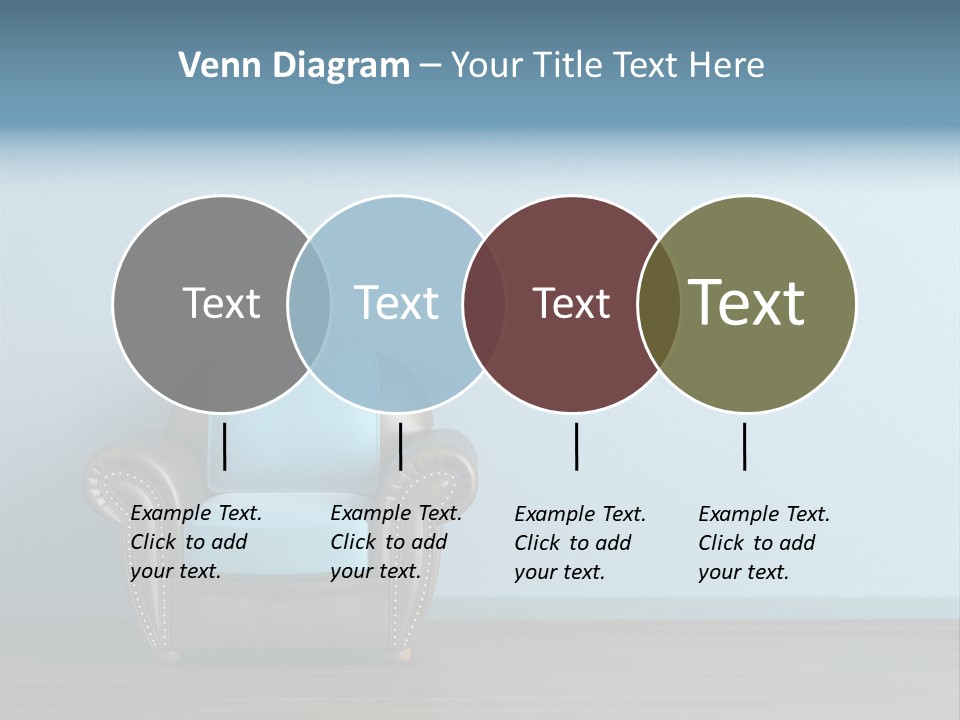 Venn Diagram – Your Title Text Here

Text

Text

Text

Text

Example Text. Click to add your text.

Example Text. Click to add your text.

Example Text. Click to add your text.

Example Text. Click to add your text.